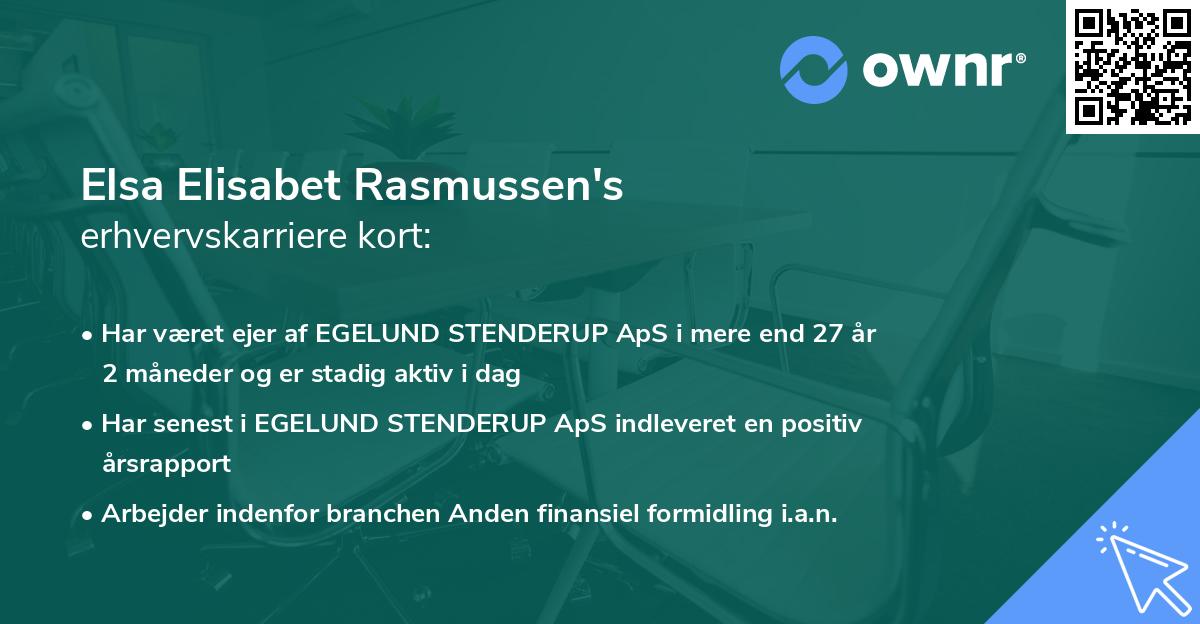 ownr®

Elsa Elisabet Rasmussen's
erhvervskarriere kort:

• Har været ejer af EGELUND STENDERUP ApS i mere end 27 år 2 måneder og er stadig aktiv i dag

• Har senest i EGELUND STENDERUP ApS indleveret en positiv årsrapport

• Arbejder indenfor branchen Anden finansiel formidling i.a.n.